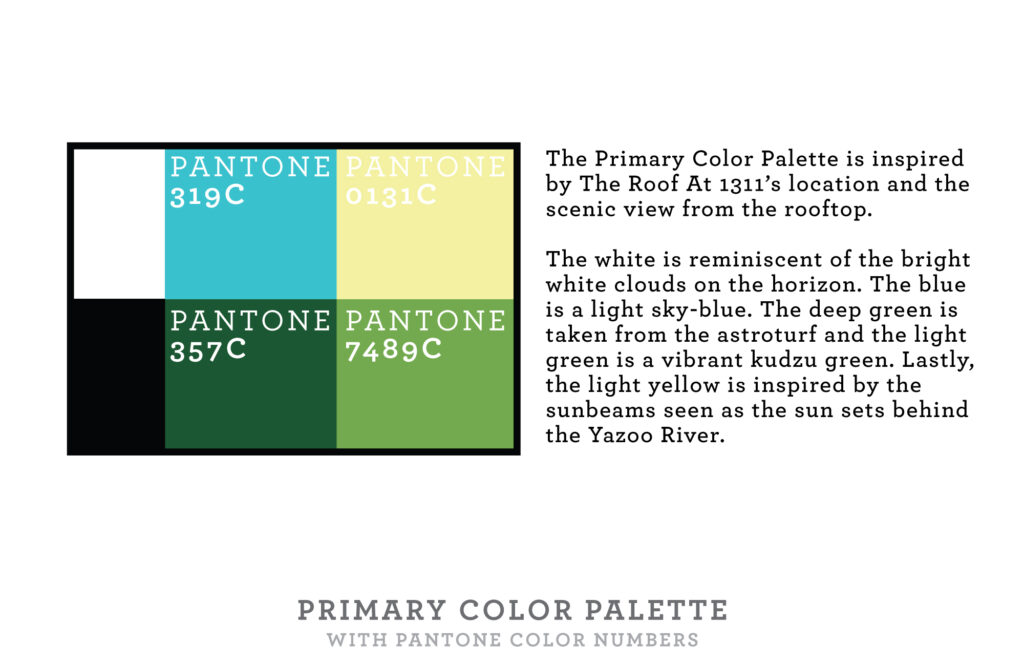 PANTONE
319C

PANTONE
0131C

PANTONE
357C

PANTONE
7489C

The Primary Color Palette is inspired by The Roof At 1311's location and the scenic view from the rooftop.

The white is reminiscent of the bright white clouds on the horizon. The blue is a light sky-blue. The deep green is taken from the astroturf and the light green is a vibrant kudzu green. Lastly, the light yellow is inspired by the sunbeams seen as the sun sets behind the Yazoo River.

PRIMARY COLOR PALETTE
WITH PANTONE COLOR NUMBERS